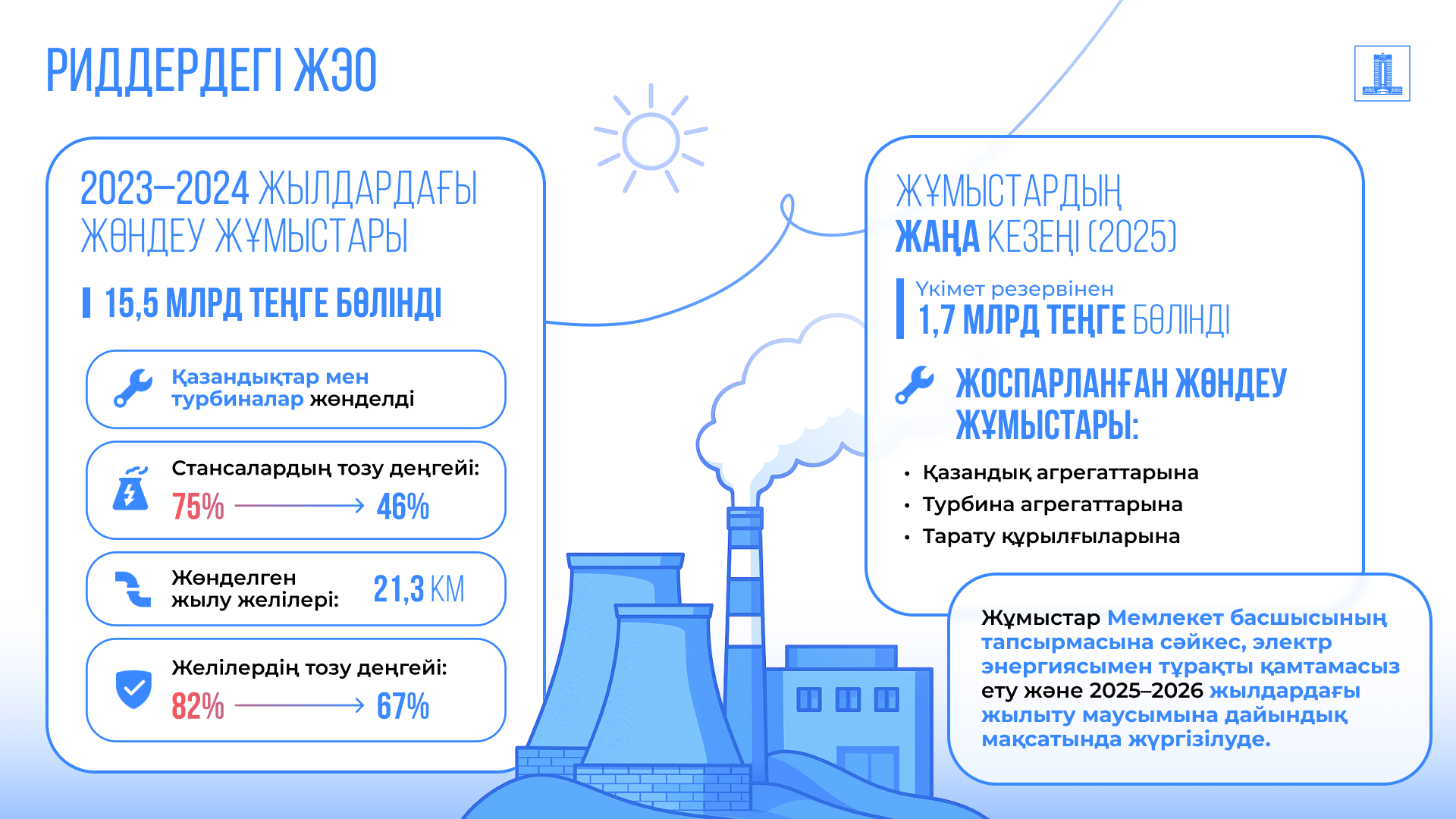 РИДДЕРДЕГІ ЖЭО

2023–2024 ЖЫЛДАРДАҒЫ ЖӨНДЕУ ЖҰМЫСТАРЫ

15,5 МЛРД ТЕҢГЕ БӨЛІНДІ

Қазандықтар мен турбиналар жөнделді

Стансалардың тозу деңгейі:
75% → 46%

Жөнделген жылу желілері: 21,3 КМ

Желілердің тозу деңгейі:
82% → 67%

ЖҰМЫСТАРДЫҢ ЖАҢА КЕЗЕҢІ (2025)

Үкімет резервінен
1,7 МЛРД ТЕҢГЕ БӨЛІНДІ

ЖОСПАРЛАНҒАН ЖӨНДЕУ ЖҰМЫСТАРЫ:

• Қазандық агрегаттарына
• Турбина агрегаттарына
• Тарату құрылғыларына

Жұмыстар Мемлекет басшысының тапсырмасына сәйкес, электр энергиясымен тұрақты қамтамасыз ету және 2025–2026 жылдардағы жылыту маусымына дайындық мақсатында жүргізілуде.